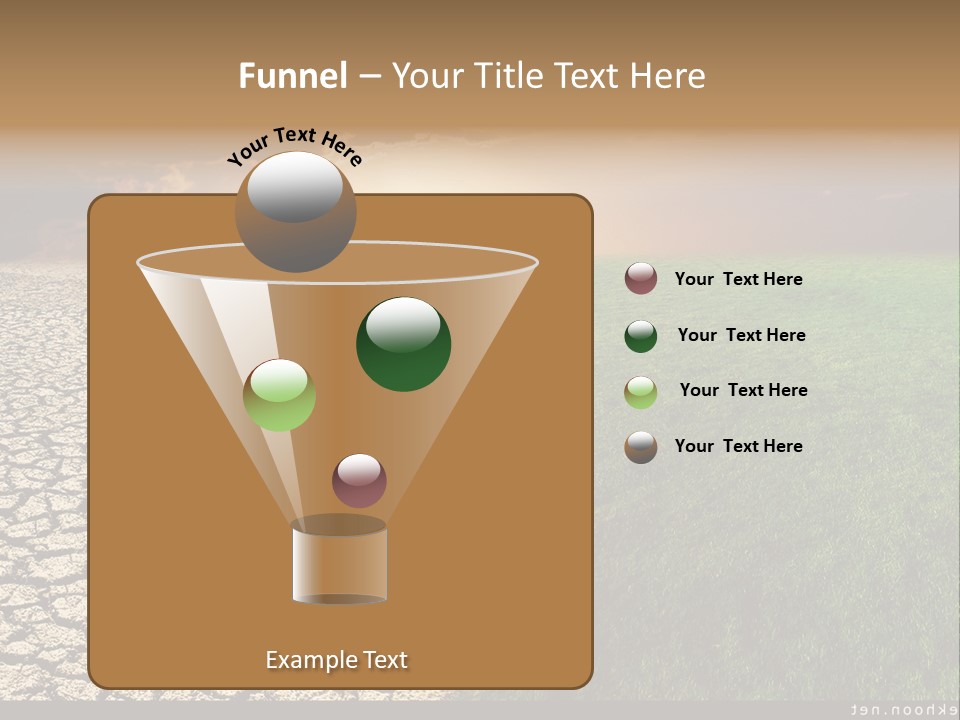 Funnel – Your Title Text Here

Your Text Here

Your Text Here

Your Text Here

Your Text Here

Your Text Here

Example Text

ekhoon.net